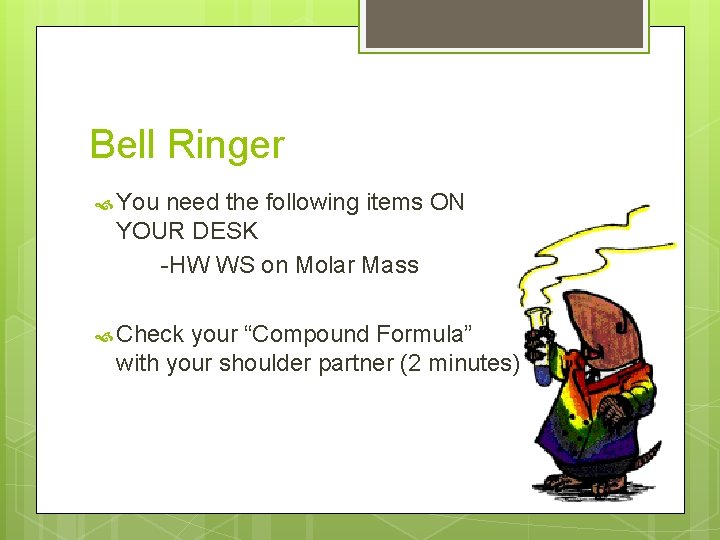 Bell Ringer

You need the following items ON YOUR DESK
-HW WS on Molar Mass

Check your “Compound Formula” with your shoulder partner (2 minutes)